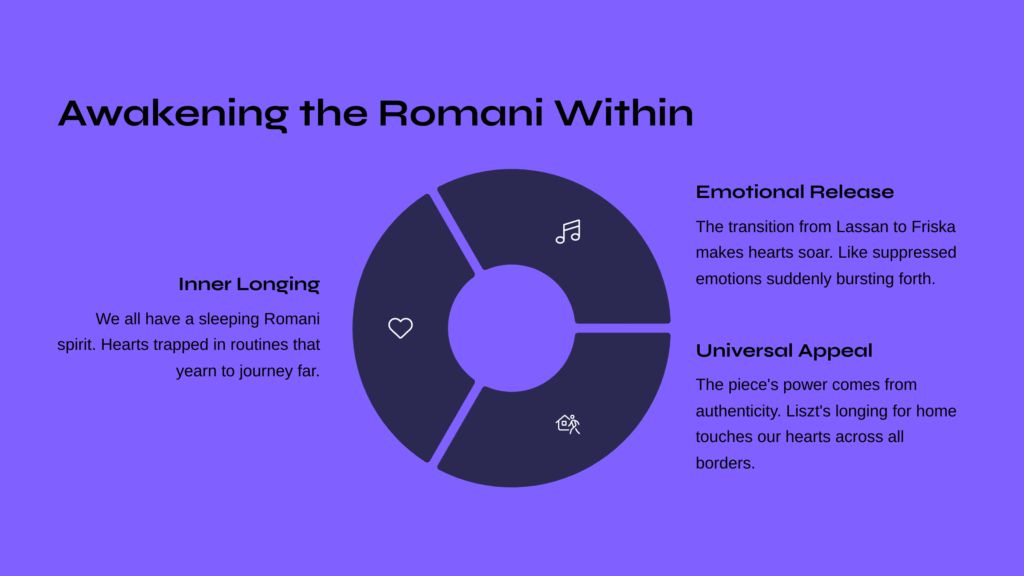 Awakening the Romani Within

Inner Longing

We all have a sleeping Romani spirit. Hearts trapped in routines that yearn to journey far.

Emotional Release

The transition from Lassan to Friska makes hearts soar. Like suppressed emotions suddenly bursting forth.

Universal Appeal

The piece's power comes from authenticity. Liszt's longing for home touches our hearts across all borders.